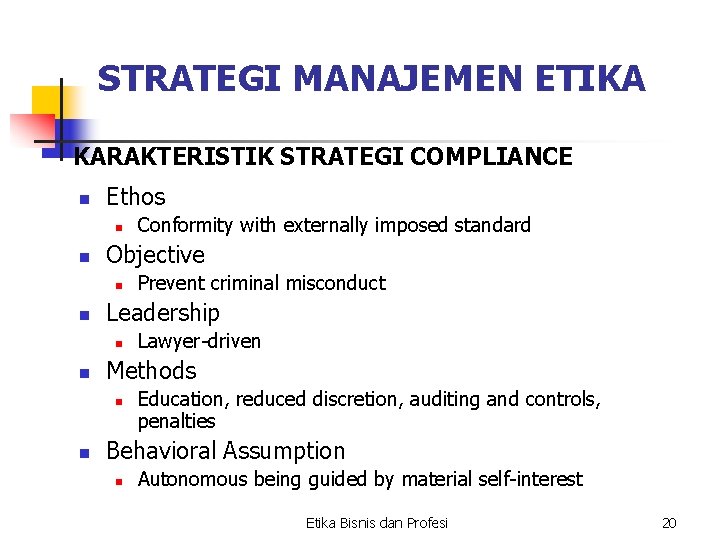 STRATEGI MANAJEMEN ETIKA

KARAKTERISTIK STRATEGI COMPLIANCE

- Ethos
  - Conformity with externally imposed standard
- Objective
  - Prevent criminal misconduct
- Leadership
  - Lawyer-driven
- Methods
  - Education, reduced discretion, auditing and controls, penalties
- Behavioral Assumption
  - Autonomous being guided by material self-interest

Etika Bisnis dan Profesi

20